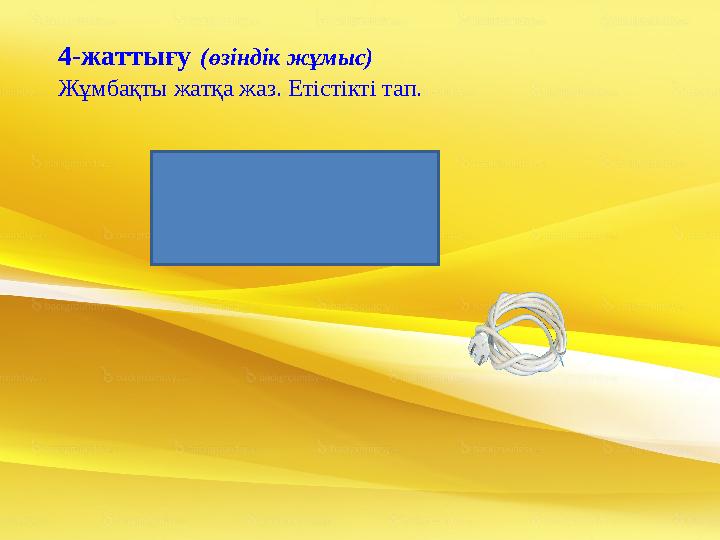 4-жаттығу (өзіндік жұмыс)
Жұмбақты жатқа жаз. Етістікті тап.